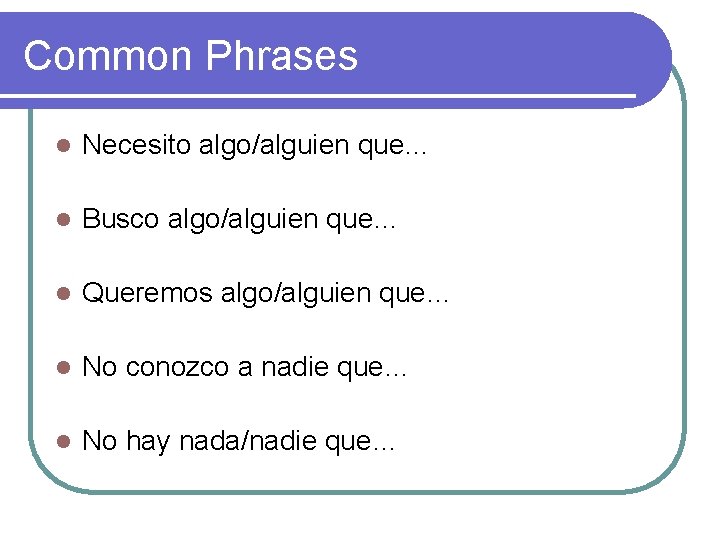 Common Phrases

- Necesito algo/alguien que…
- Busco algo/alguien que…
- Queremos algo/alguien que…
- No conozco a nadie que…
- No hay nada/nadie que…